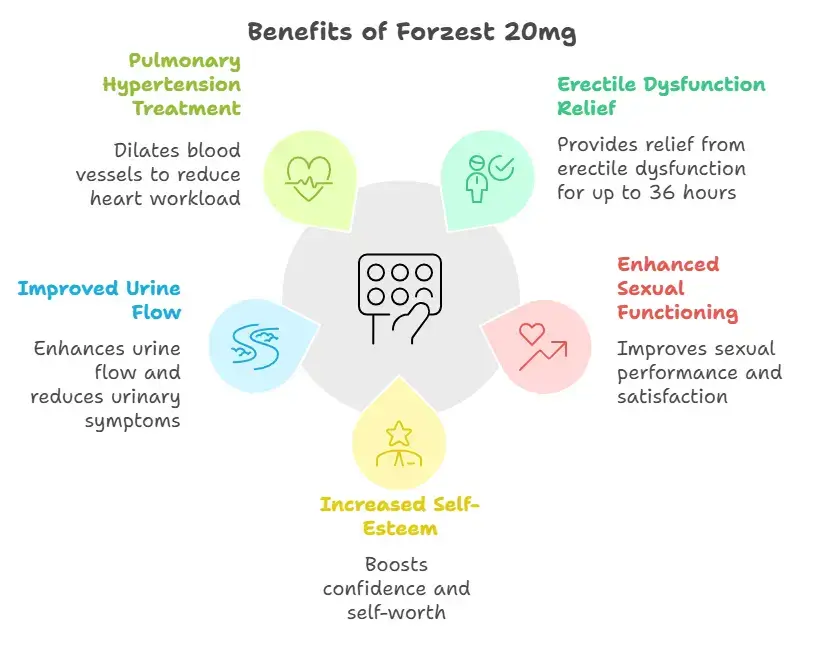 Benefits of Forzest 20mg

Pulmonary Hypertension Treatment

Dilates blood vessels to reduce heart workload

Erectile Dysfunction Relief

Provides relief from erectile dysfunction for up to 36 hours

Improved Urine Flow

Enhances urine flow and reduces urinary symptoms

Enhanced Sexual Functioning

Improves sexual performance and satisfaction

Increased Self-Esteem

Boosts confidence and self-worth